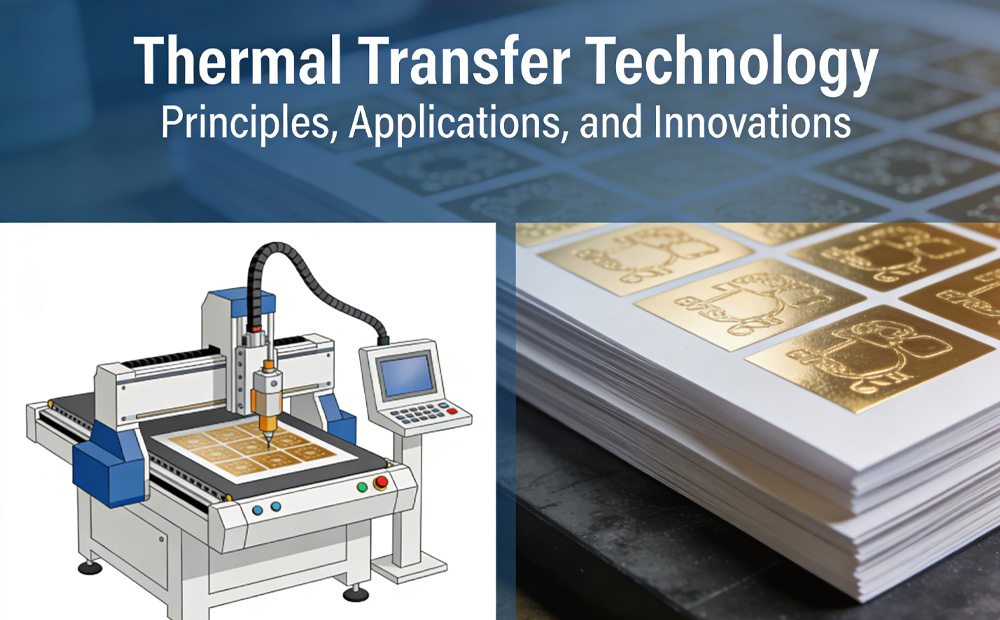 Thermal Transfer Technology
Principles, Applications, and Innovations